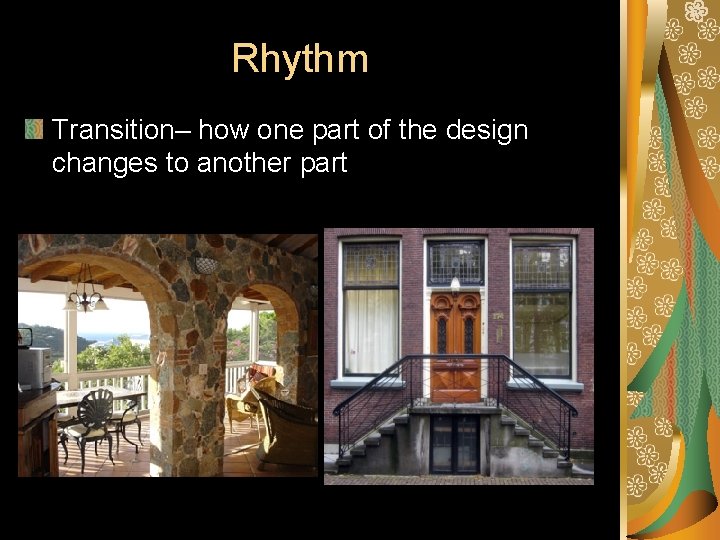 Rhythm

Transition– how one part of the design changes to another part